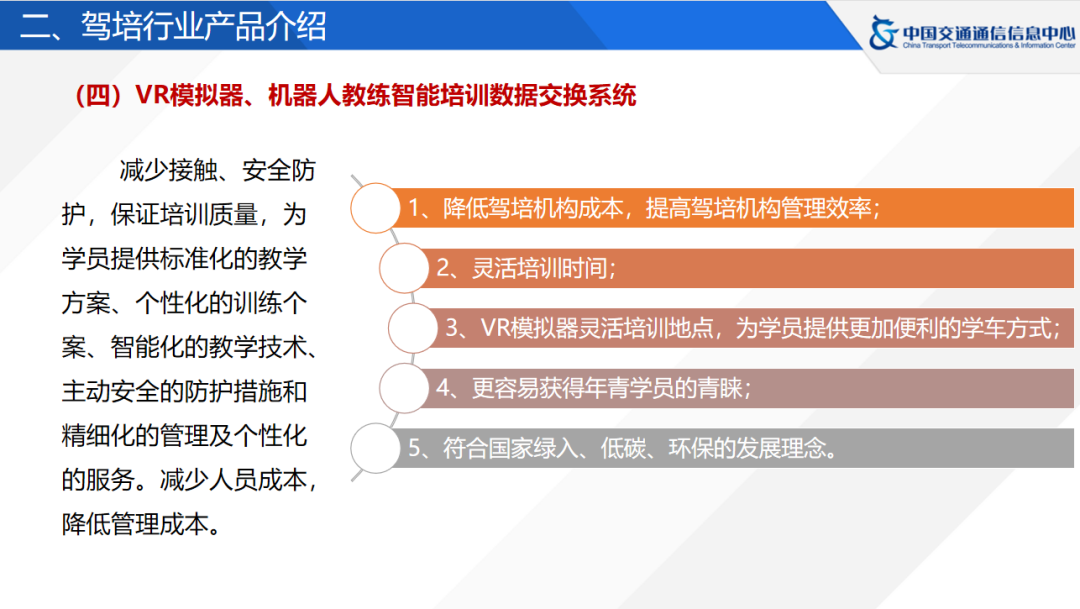 二、驾培行业产品介绍

中国交通通信信息中心
China Transport Telecommunications & Information Center

（四）VR模拟器、机器人教练智能培训数据交换系统

减少接触、安全防护，保证培训质量，为学员提供标准化的教学方案、个性化的训练个案、智能化的教学技术、主动安全的防护措施和精细化的管理及个性化的服务。减少人员成本，降低管理成本。

1、降低驾培机构成本，提高驾培机构管理效率；

2、灵活培训时间；

3、VR模拟器灵活培训地点，为学员提供更加便利的学车方式；

4、更容易获得年青学员的青睐；

5、符合国家绿入、低碳、环保的发展理念。